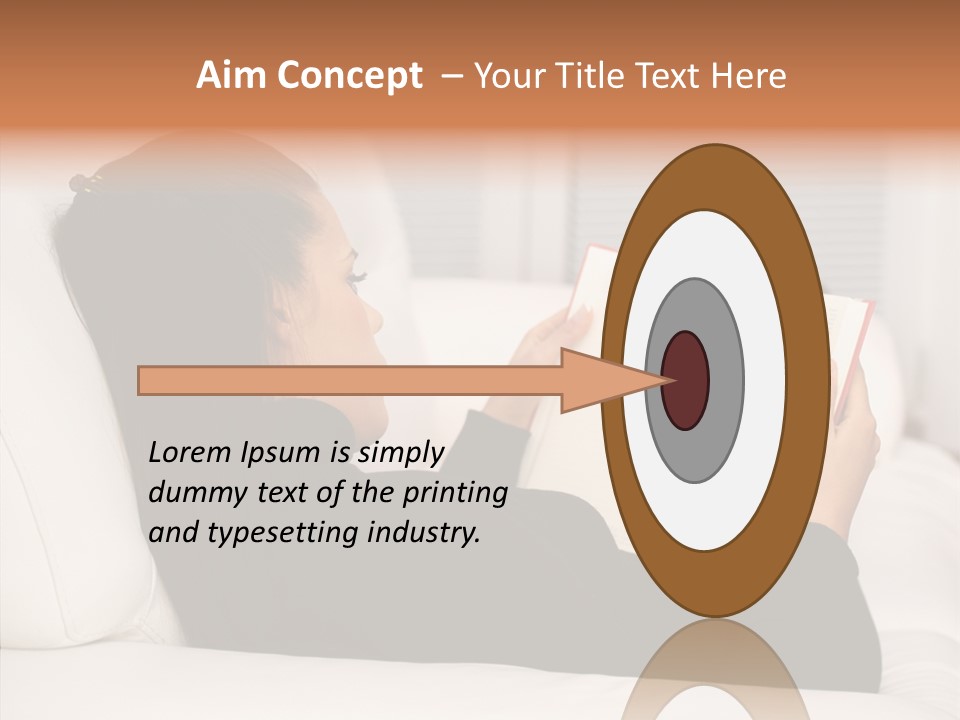 Aim Concept – Your Title Text Here

Lorem Ipsum is simply dummy text of the printing and typesetting industry.